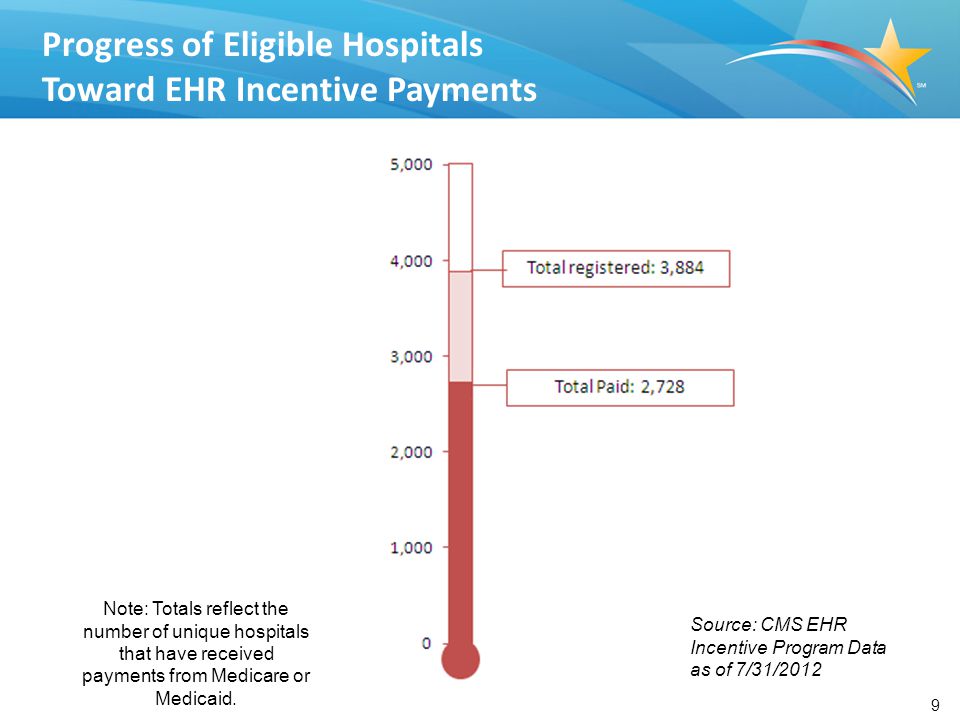 Progress of Eligible Hospitals
Toward EHR Incentive Payments

SM

5,000
4,000
3,000
2,000
1,000
0

Total registered: 3,884

Total Paid: 2,728

Note: Totals reflect the number of unique hospitals that have received payments from Medicare or Medicaid.

Source: CMS EHR Incentive Program Data as of 7/31/2012

9